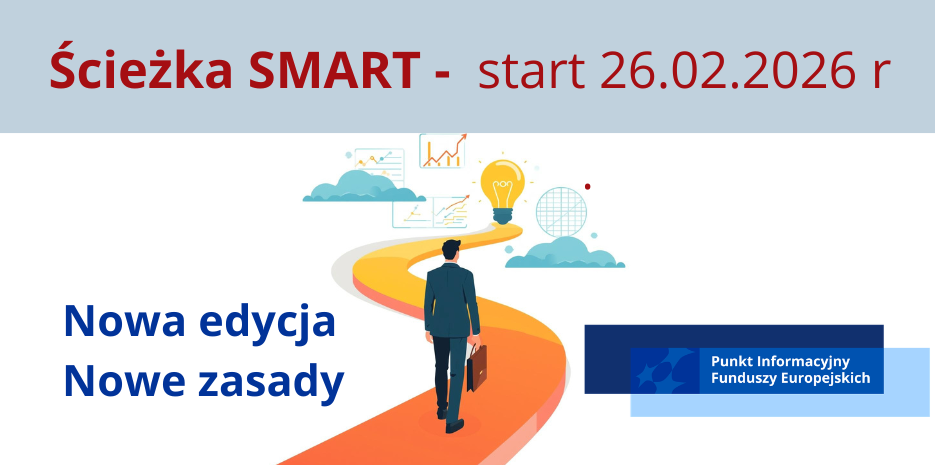 Ścieżka SMART - start 26.02.2026 r

Nowa edycja
Nowe zasady

Punkt Informacyjny
Funduszy Europejskich